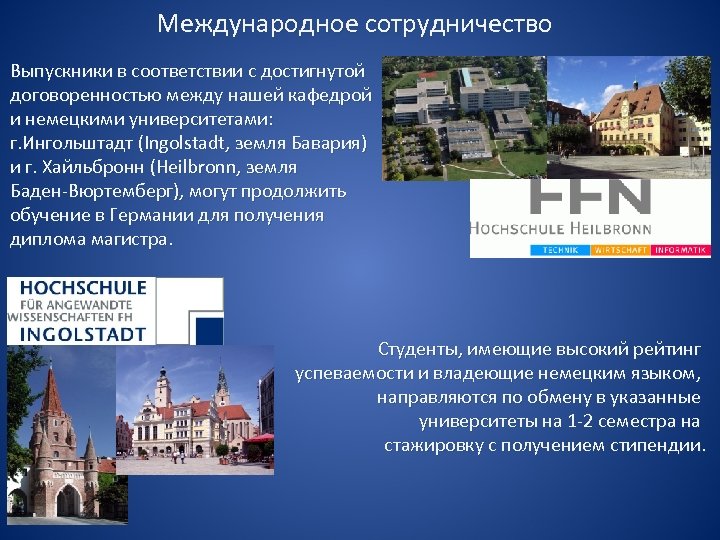 Международное сотрудничество

Выпускники в соответствии с достигнутой договоренностью между нашей кафедрой и немецкими университетами: г.Ингольштадт (Ingolstadt, земля Бавария) и г. Хайльбронн (Heilbronn, земля Баден-Вюртемберг), могут продолжить обучение в Германии для получения диплома магистра.

HHN
HOCHSCHULE HEILBRONN
TECHNIK WIRTSCHAFT INFORMATIK

HOCHSCHULE
FÜR ANGEWANDTE WISSENSCHAFTEN FH
INGOLSTADT

Студенты, имеющие высокий рейтинг успеваемости и владеющие немецким языком, направляются по обмену в указанные университеты на 1-2 семестра на стажировку с получением стипендии.